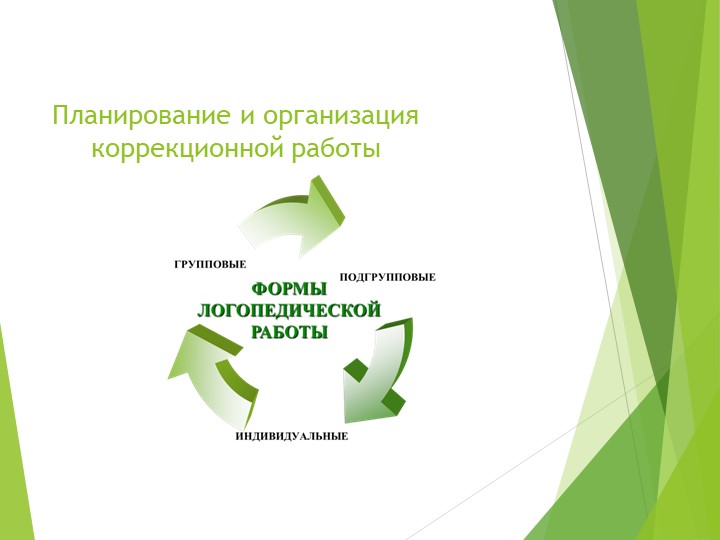 Планирование и организация коррекционной работы

ГРУППОВЫЕ

ПОДГРУППОВЫЕ

ФОРМЫ ЛОГОПЕДИЧЕСКОЙ РАБОТЫ

ИНДИВИДУАЛЬНЫЕ